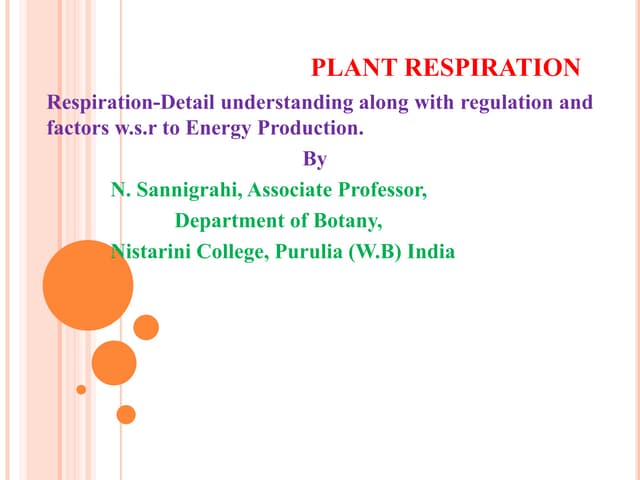 PLANT RESPIRATION

Respiration-Detail understanding along with regulation and factors w.s.r to Energy Production.

By

N. Sannigrahi, Associate Professor,

Department of Botany,

Nistarini College, Purulia (W.B) India